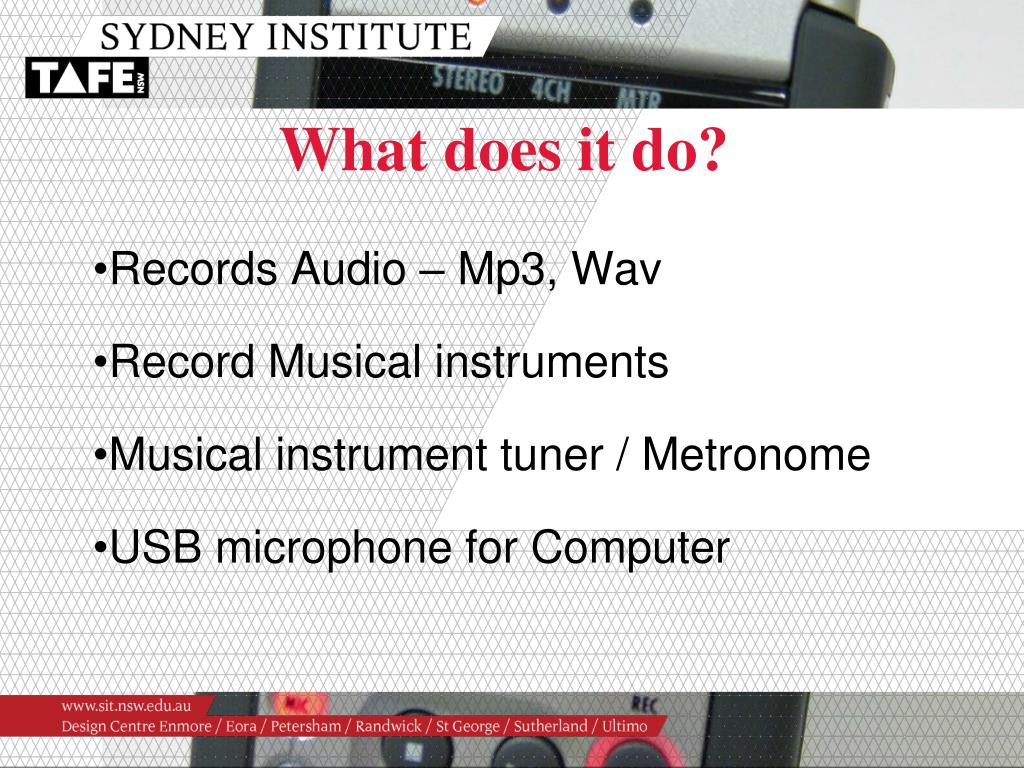 SYDNEY INSTITUTE

TAFE NSW

STEREO 4CH MTR

What does it do?

•Records Audio – Mp3, Wav

•Record Musical instruments

•Musical instrument tuner / Metronome

•USB microphone for Computer

www.sit.nsw.edu.au
Design Centre Enmore / Eora / Petersham / Randwick / St George / Sutherland / Ultimo

MIC

REC